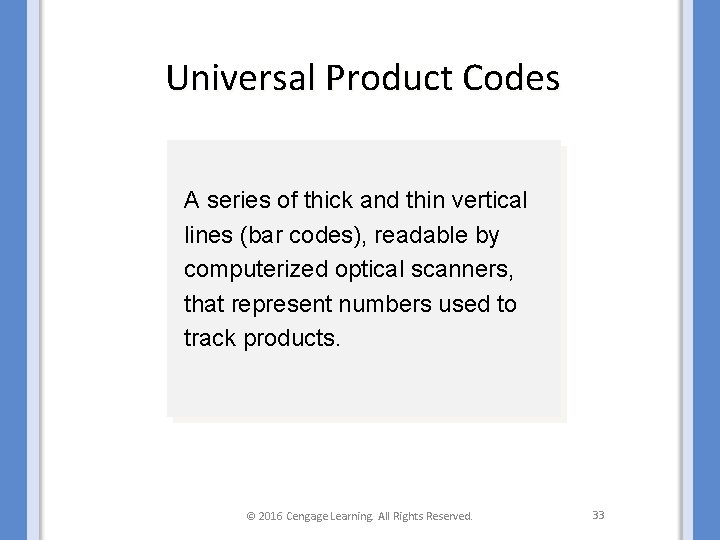 Universal Product Codes

A series of thick and thin vertical lines (bar codes), readable by computerized optical scanners, that represent numbers used to track products.

© 2016 Cengage Learning. All Rights Reserved.

33